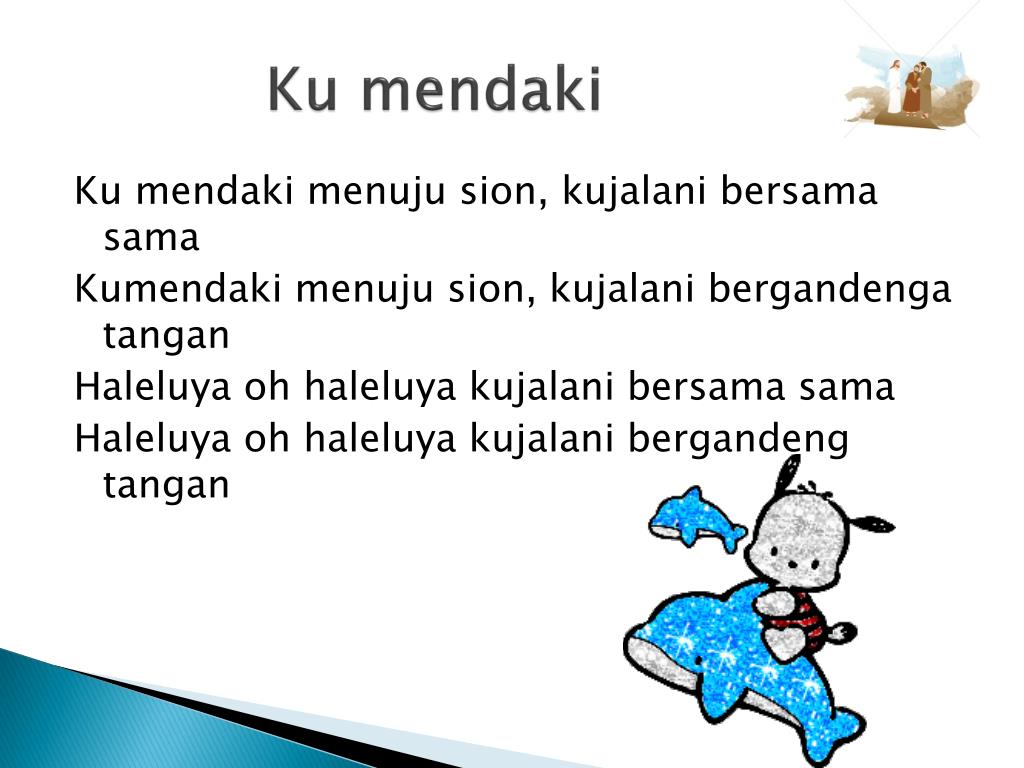 Ku mendaki

Ku mendaki menuju sion, kujalani bersama sama
Kumendaki menuju sion, kujalani bergandenga tangan
Haleluya oh haleluya kujalani bersama sama
Haleluya oh haleluya kujalani bergandeng tangan